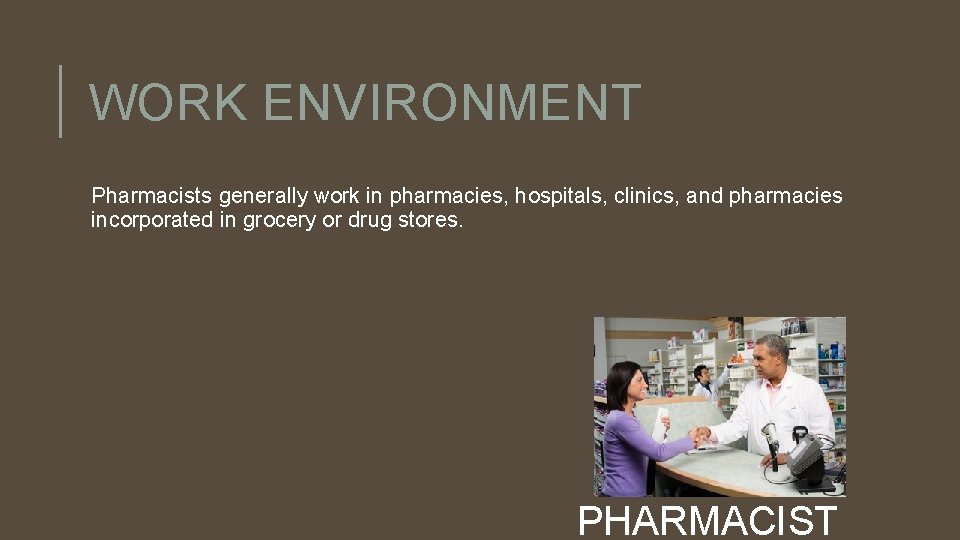 WORK ENVIRONMENT

Pharmacists generally work in pharmacies, hospitals, clinics, and pharmacies incorporated in grocery or drug stores.

PHARMACIST